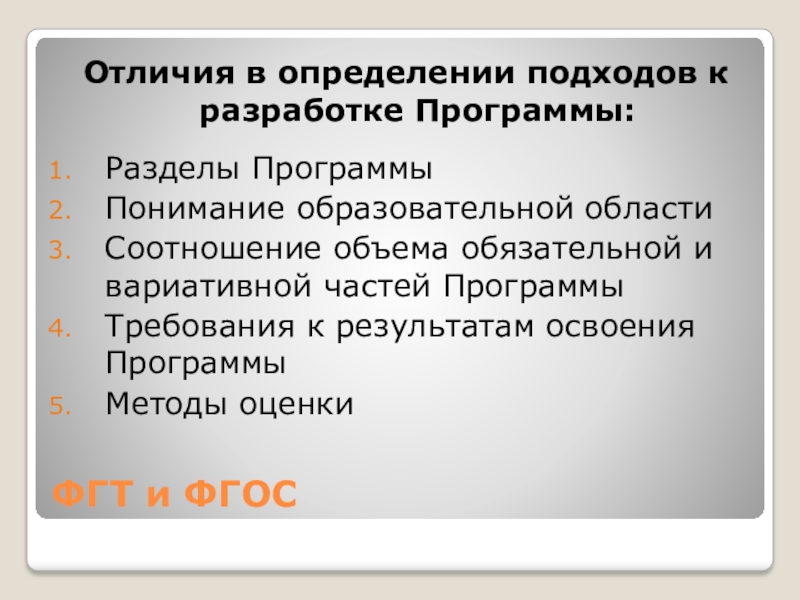 Отличия в определении подходов к разработке Программы:

1. Разделы Программы
2. Понимание образовательной области
3. Соотношение объема обязательной и вариативной частей Программы
4. Требования к результатам освоения Программы
5. Методы оценки

ФГТ и ФГОС